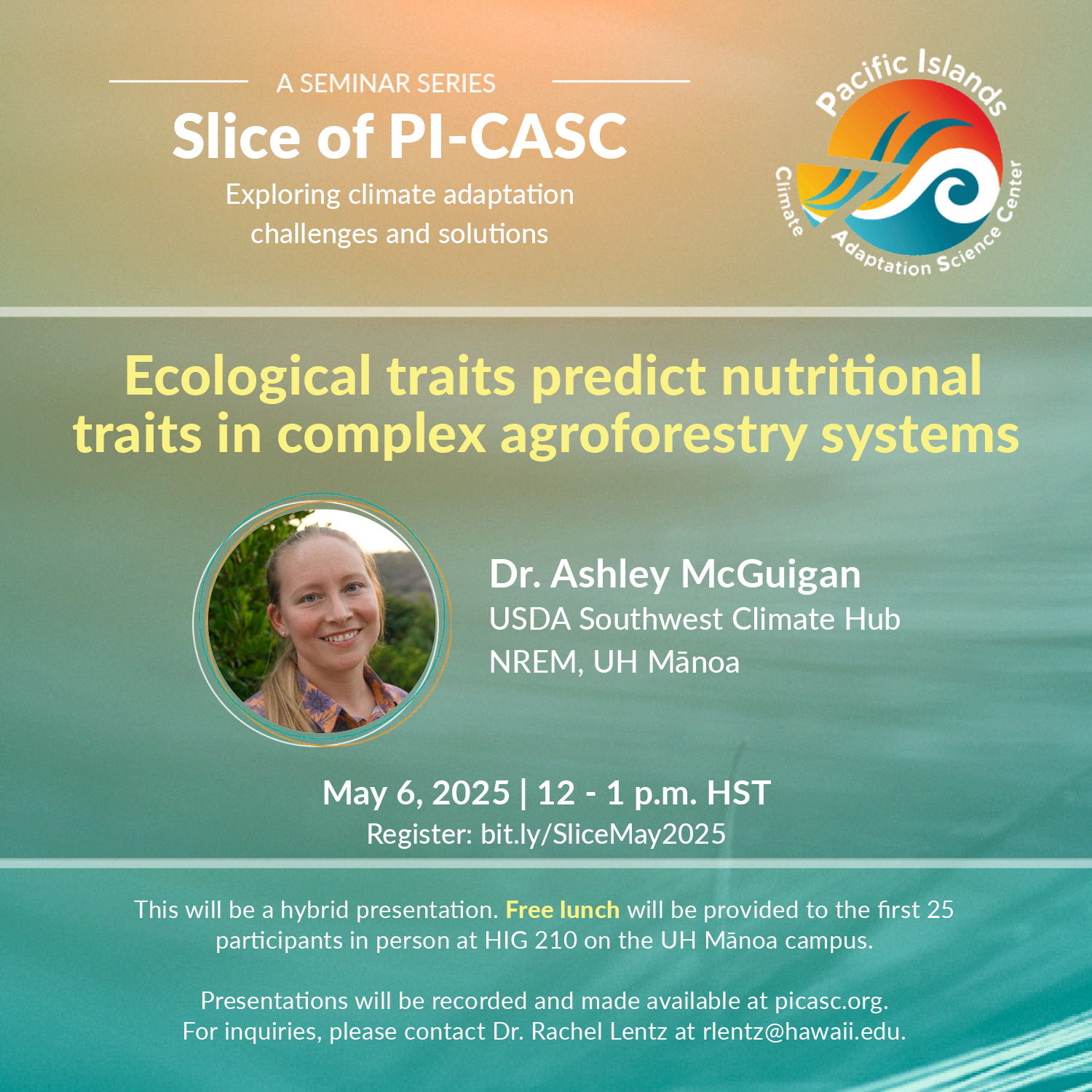 A SEMINAR SERIES

Slice of PI-CASC

Exploring climate adaptation challenges and solutions

Pacific Islands Climate Adaptation Science Center

Ecological traits predict nutritional traits in complex agroforestry systems

Dr. Ashley McGuigan
USDA Southwest Climate Hub
NREM, UH Mānoa

May 6, 2025 | 12 - 1 p.m. HST
Register: bit.ly/SliceMay2025

This will be a hybrid presentation. Free lunch will be provided to the first 25 participants in person at HIG 210 on the UH Mānoa campus.

Presentations will be recorded and made available at picasc.org. For inquiries, please contact Dr. Rachel Lentz at rlentz@hawaii.edu.